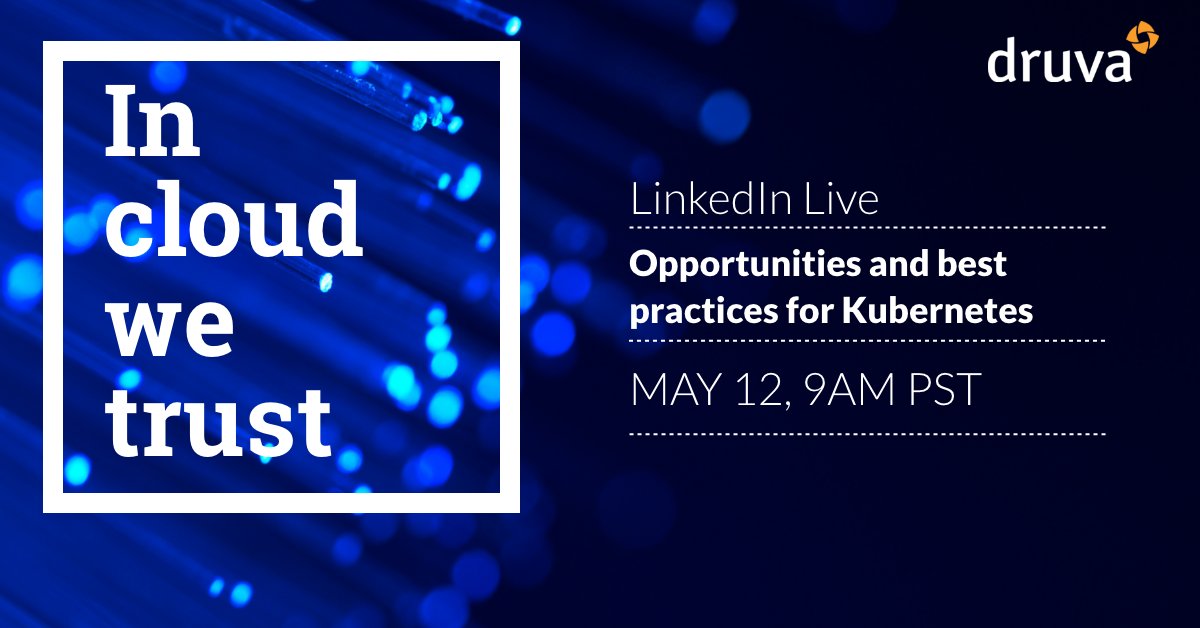 In cloud we trust

druva

LinkedIn Live

Opportunities and best practices for Kubernetes

MAY 12, 9AM PST